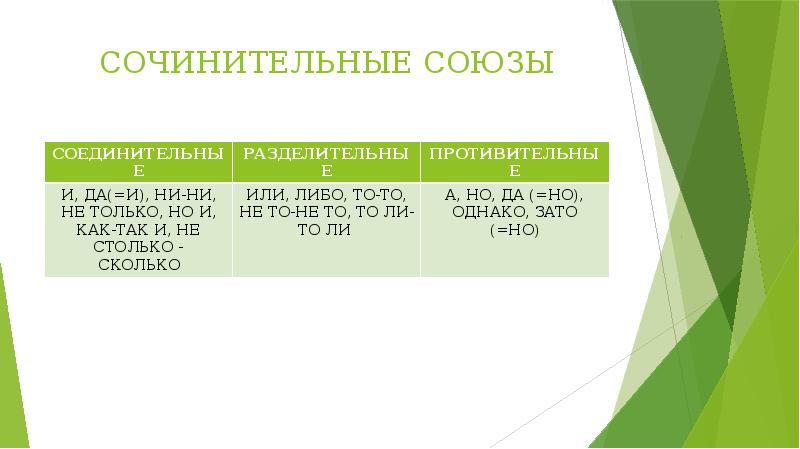 СОЧИНИТЕЛЬНЫЕ СОЮЗЫ

| СОЕДИНИТЕЛЬНЫЕ | РАЗДЕЛИТЕЛЬНЫЕ | ПРОТИВИТЕЛЬНЫЕ |
|---|---|---|
| И, ДА(=И), НИ-НИ, НЕ ТОЛЬКО, НО И, КАК-ТАК И, НЕ СТОЛЬКО - СКОЛЬКО | ИЛИ, ЛИБО, ТО-ТО, НЕ ТО-НЕ ТО, ТО ЛИ-ТО ЛИ | А, НО, ДА (=НО), ОДНАКО, ЗАТО (=НО) |